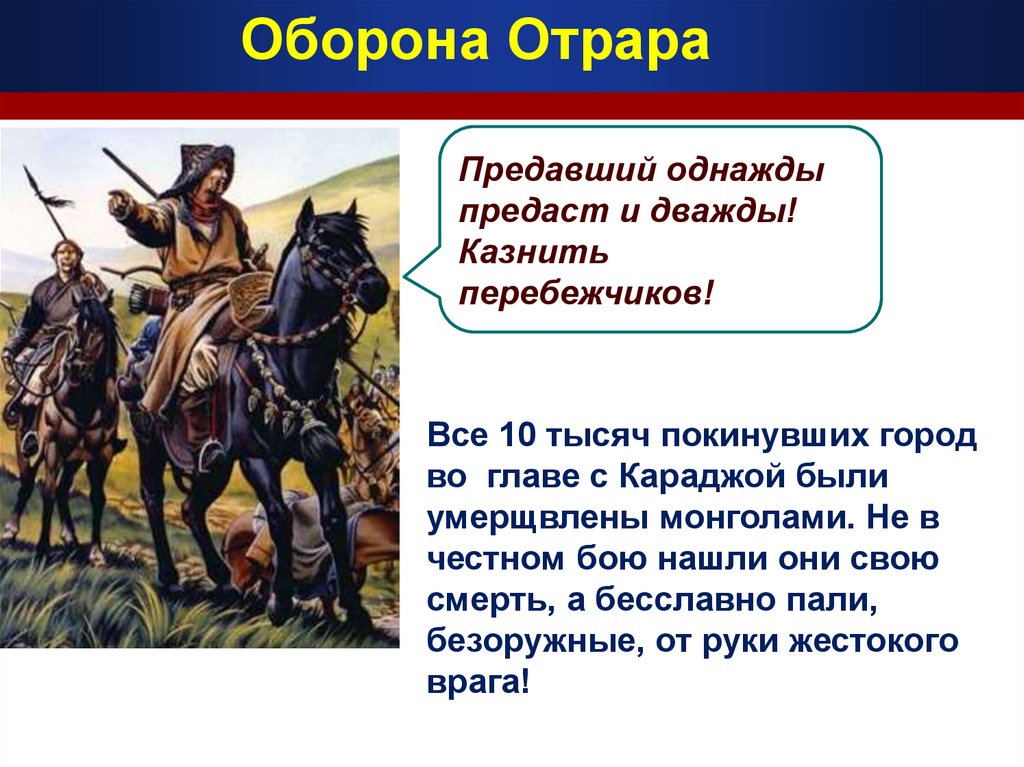 Оборона Отрара

Предавший однажды предаст и дважды! Казнить перебежчиков!

Все 10 тысяч покинувших город во главе с Караджой были умерщвлены монголами. Не в честном бою нашли они свою смерть, а бесславно пали, безоружные, от руки жестокого врага!